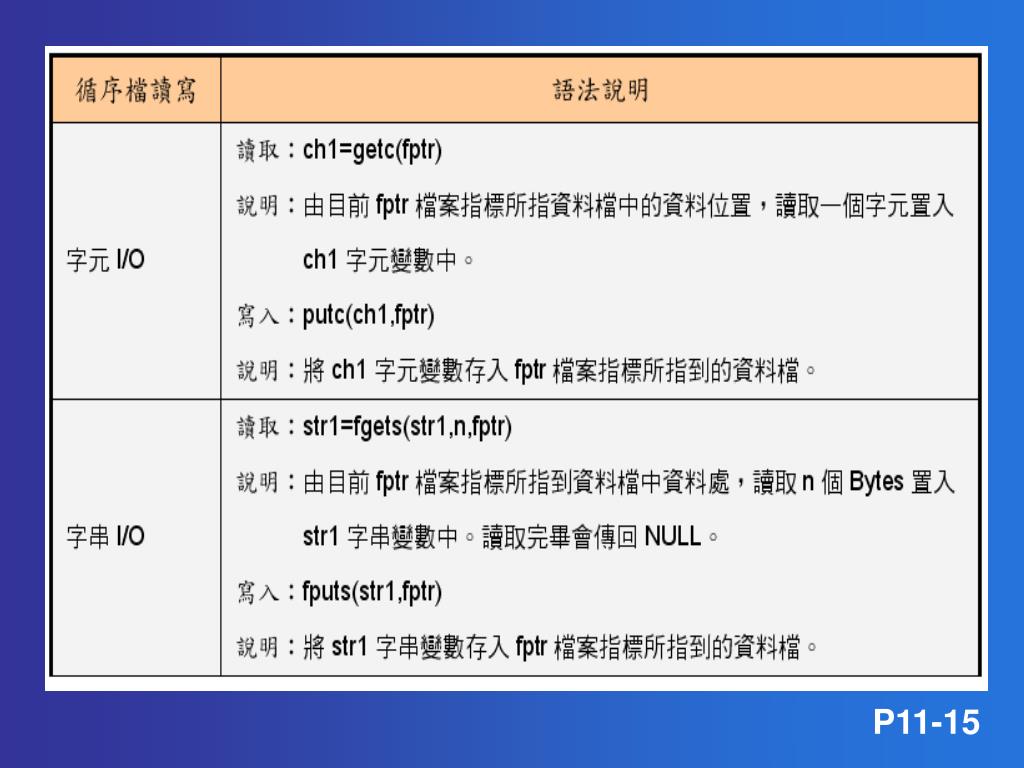 | 循序檔讀寫 | 語法說明 |
|---|---|
| 字元 I/O | 讀取：ch1=getc(fptr)<br>說明：由目前 fptr 檔案指標所指資料檔中的資料位置，讀取一個字元置入 ch1 字元變數中。<br>寫入：putc(ch1,fptr)<br>說明：將 ch1 字元變數存入 fptr 檔案指標所指到的資料檔。 |
| 字串 I/O | 讀取：str1=fgets(str1,n,fptr)<br>說明：由目前 fptr 檔案指標所指到資料檔中資料處，讀取 n 個 Bytes 置入 str1 字串變數中。讀取完畢會傳回 NULL。<br>寫入：fputs(str1,fptr)<br>說明：將 str1 字串變數存入 fptr 檔案指標所指到的資料檔。 |

P11-15